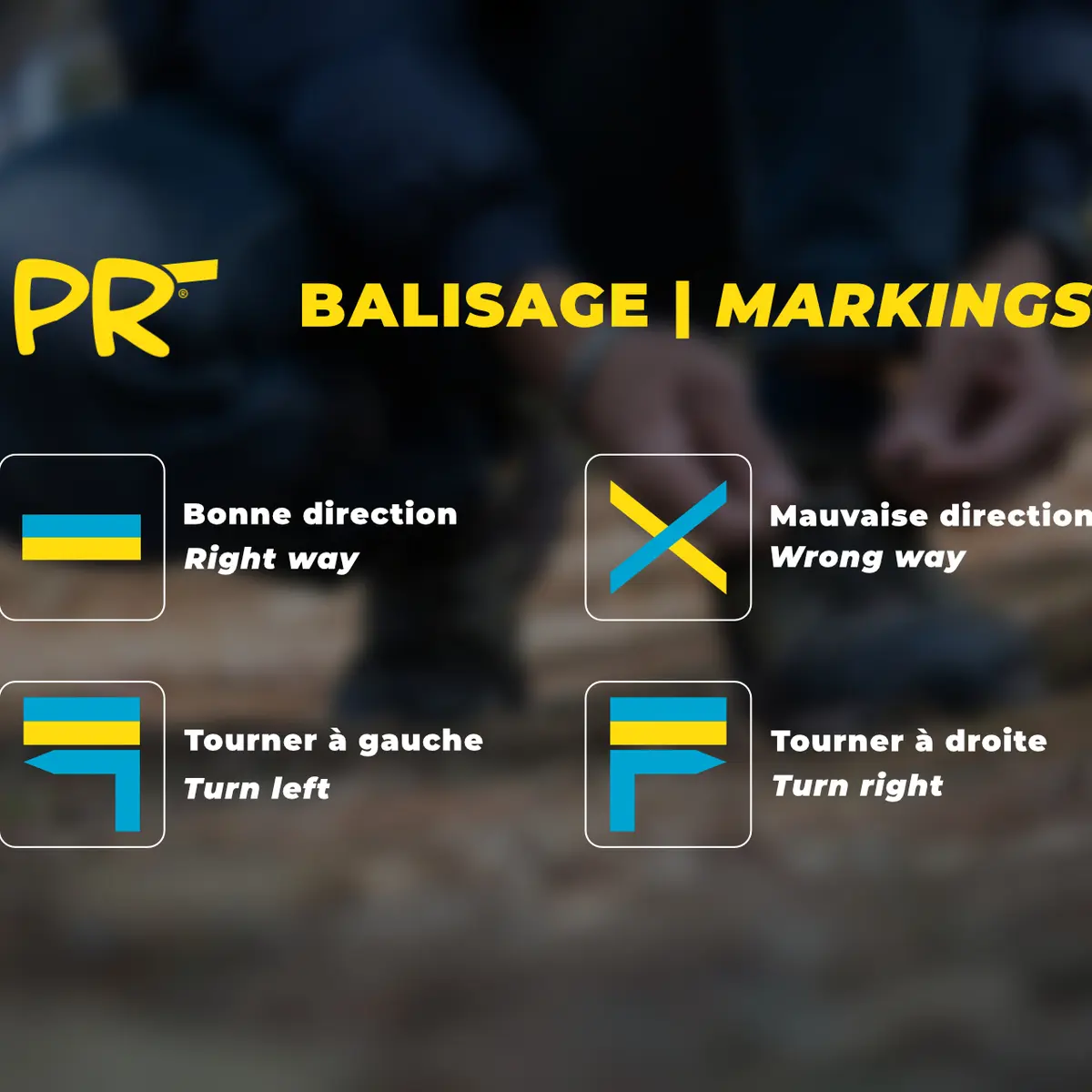 PR®

BALISAGE | MARKINGS

Bonne direction
Right way

Mauvaise direction
Wrong way

Tourner à gauche
Turn left

Tourner à droite
Turn right